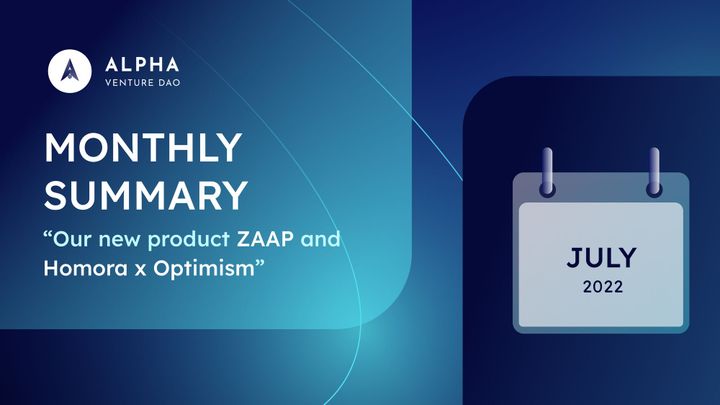 ALPHA
VENTURE DAO

MONTHLY SUMMARY

“Our new product ZAAP and Homora x Optimism”

JULY
2022